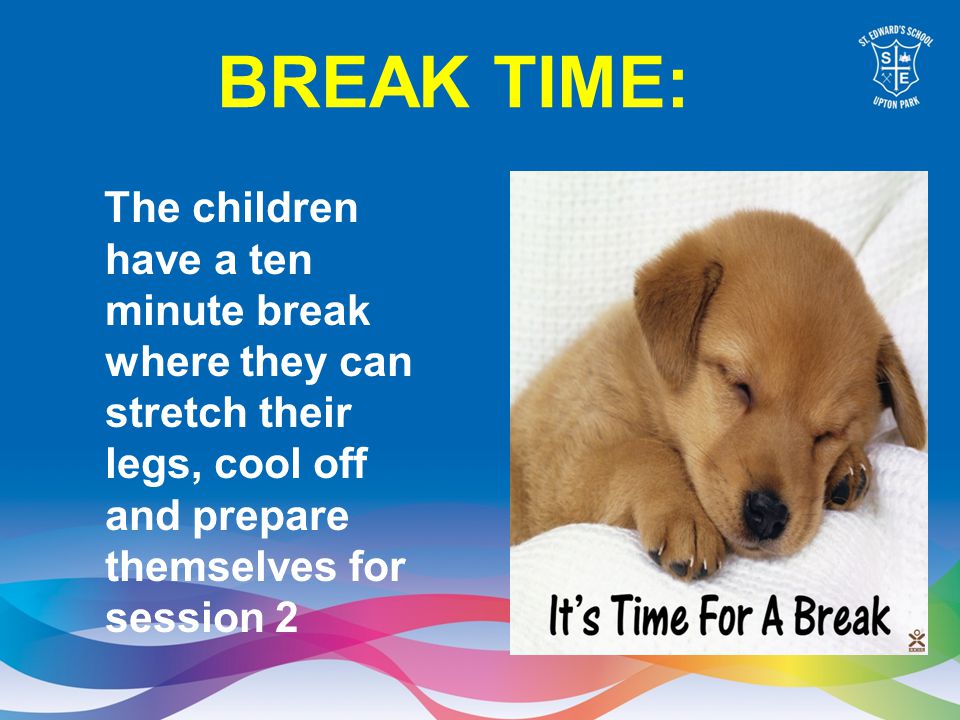 BREAK TIME:

ST. EDWARD'S SCHOOL
S E
UPTON PARK

The children have a ten minute break where they can stretch their legs, cool off and prepare themselves for session 2

It's Time For A Break